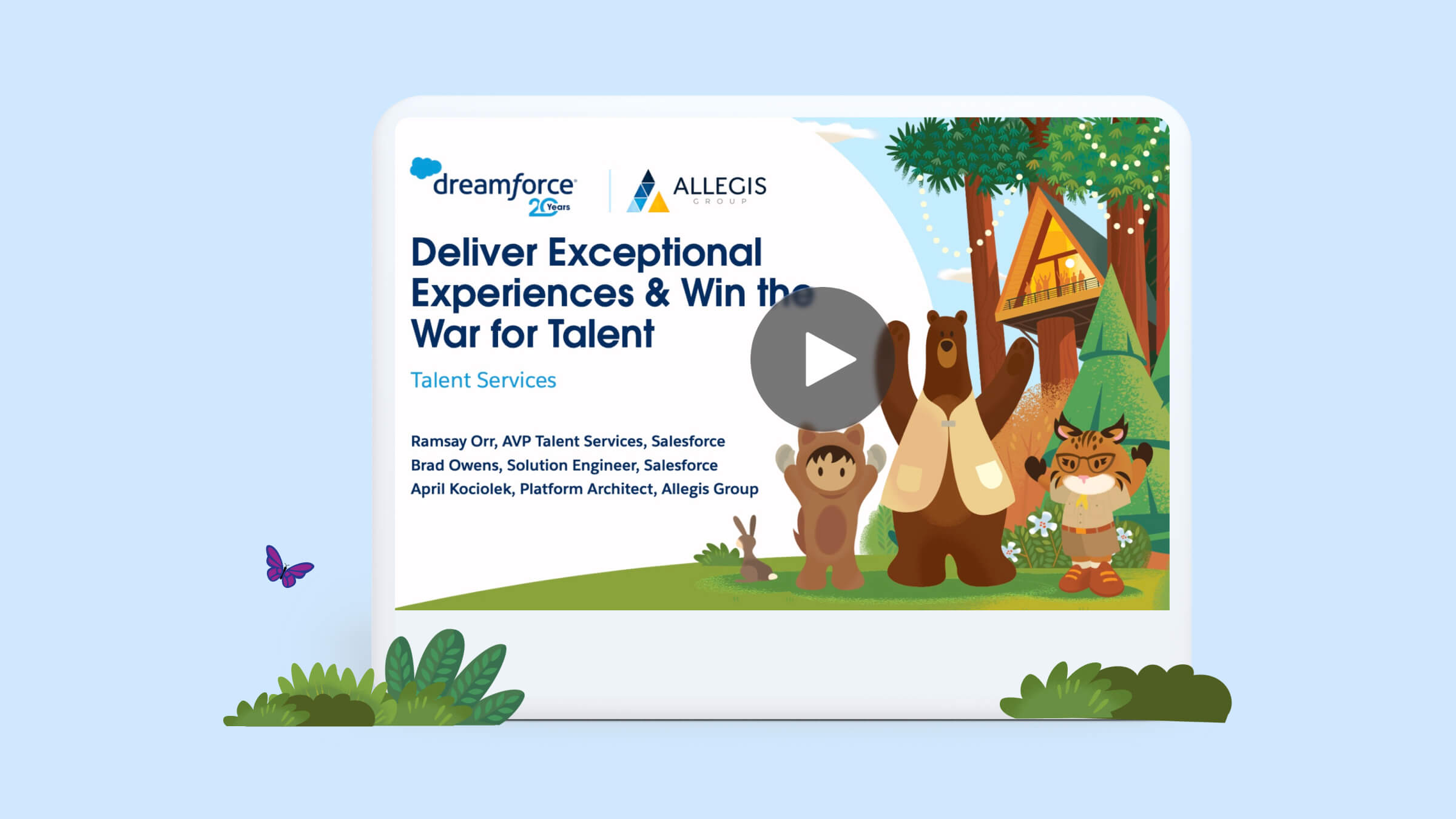 dreamforce 20 Years

ALLEGIS GROUP

Deliver Exceptional Experiences & Win the War for Talent

Talent Services

Ramsay Orr, AVP Talent Services, Salesforce
Brad Owens, Solution Engineer, Salesforce
April Kociolek, Platform Architect, Allegis Group